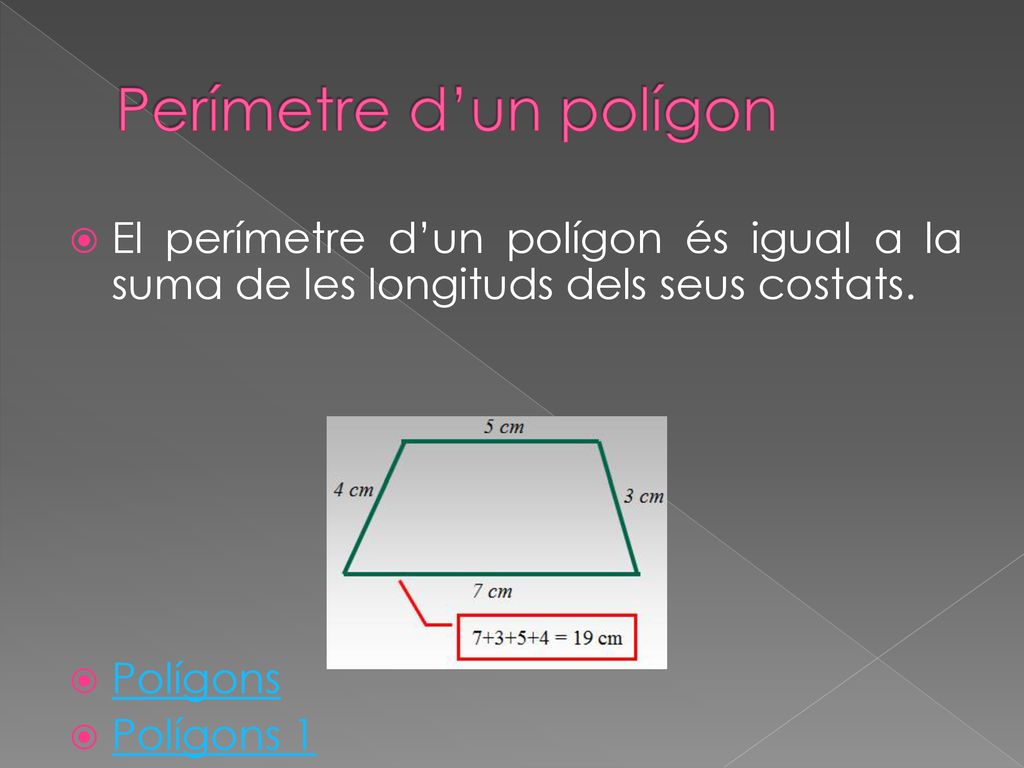 Perímetre d’un polígon

El perímetre d’un polígon és igual a la suma de les longituds dels seus costats.

5 cm

4 cm

3 cm

7 cm

7+3+5+4 = 19 cm

Polígons

Polígons 1